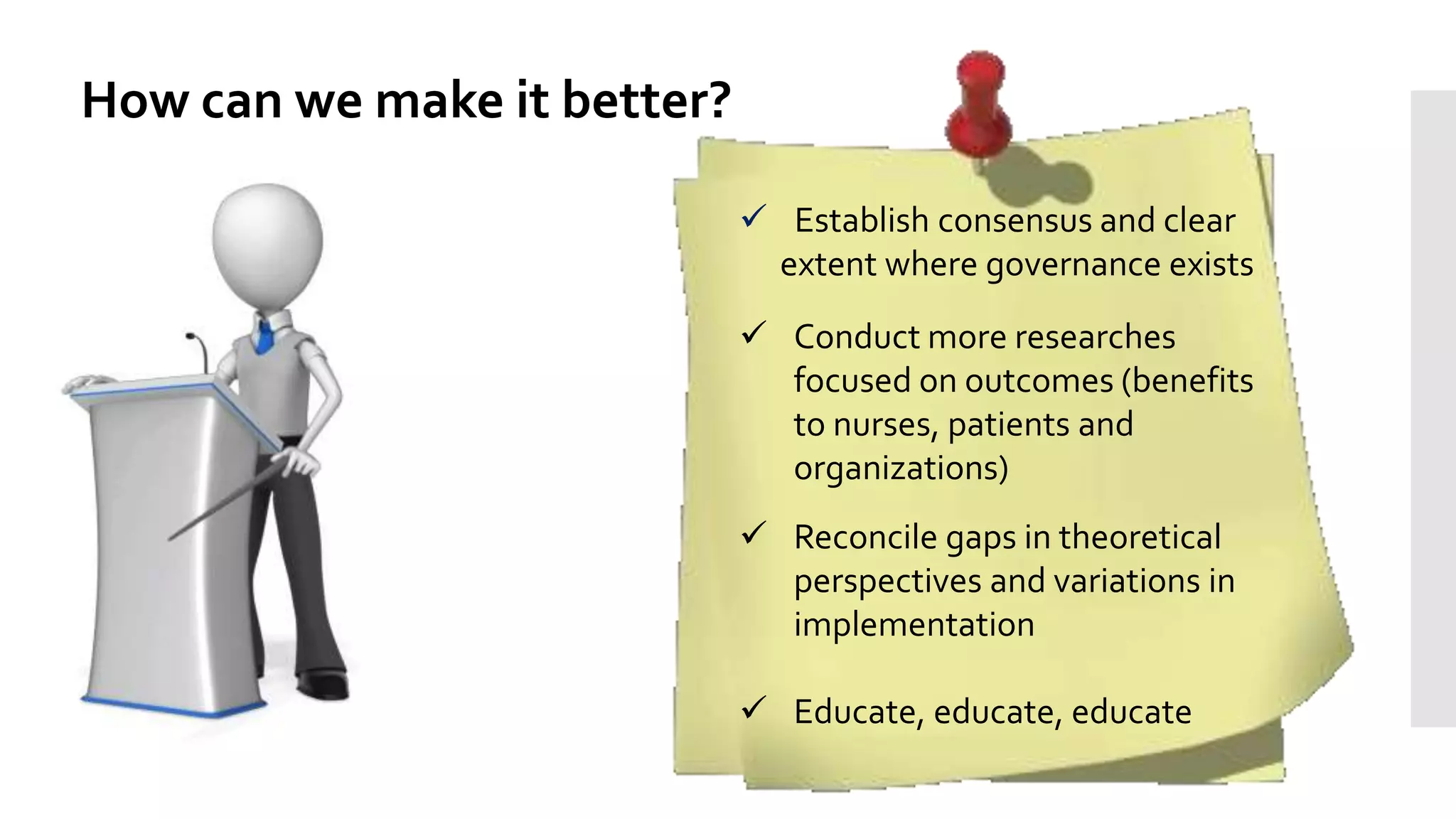 How can we make it better?

✓ Establish consensus and clear extent where governance exists

✓ Conduct more researches focused on outcomes (benefits to nurses, patients and organizations)

✓ Reconcile gaps in theoretical perspectives and variations in implementation

✓ Educate, educate, educate